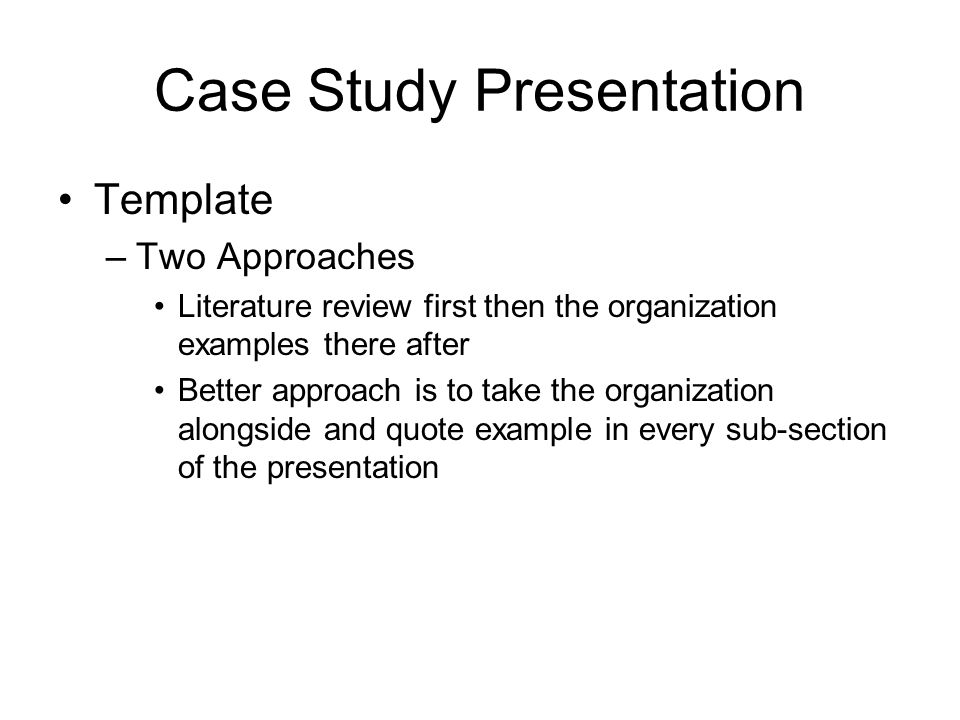 Case Study Presentation

• Template
– Two Approaches
• Literature review first then the organization examples there after
• Better approach is to take the organization alongside and quote example in every sub-section of the presentation